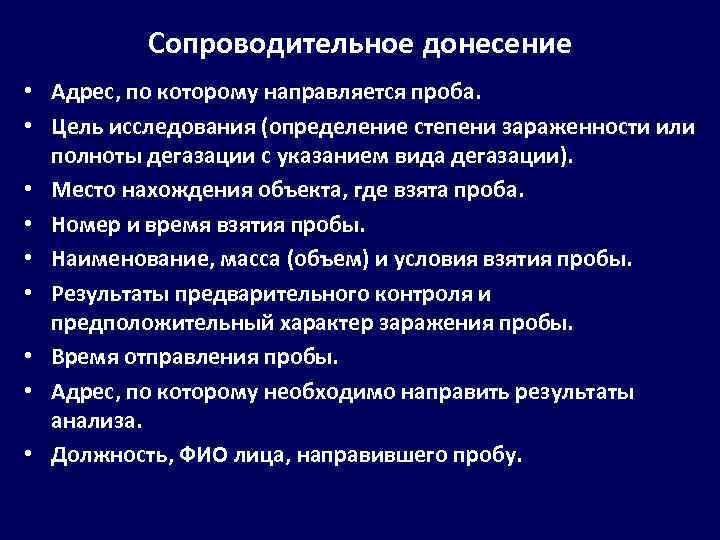 Сопроводительное донесение

• Адрес, по которому направляется проба.
• Цель исследования (определение степени зараженности или полноты дегазации с указанием вида дегазации).
• Место нахождения объекта, где взята проба.
• Номер и время взятия пробы.
• Наименование, масса (объем) и условия взятия пробы.
• Результаты предварительного контроля и предположительный характер заражения пробы.
• Время отправления пробы.
• Адрес, по которому необходимо направить результаты анализа.
• Должность, ФИО лица, направившего пробу.